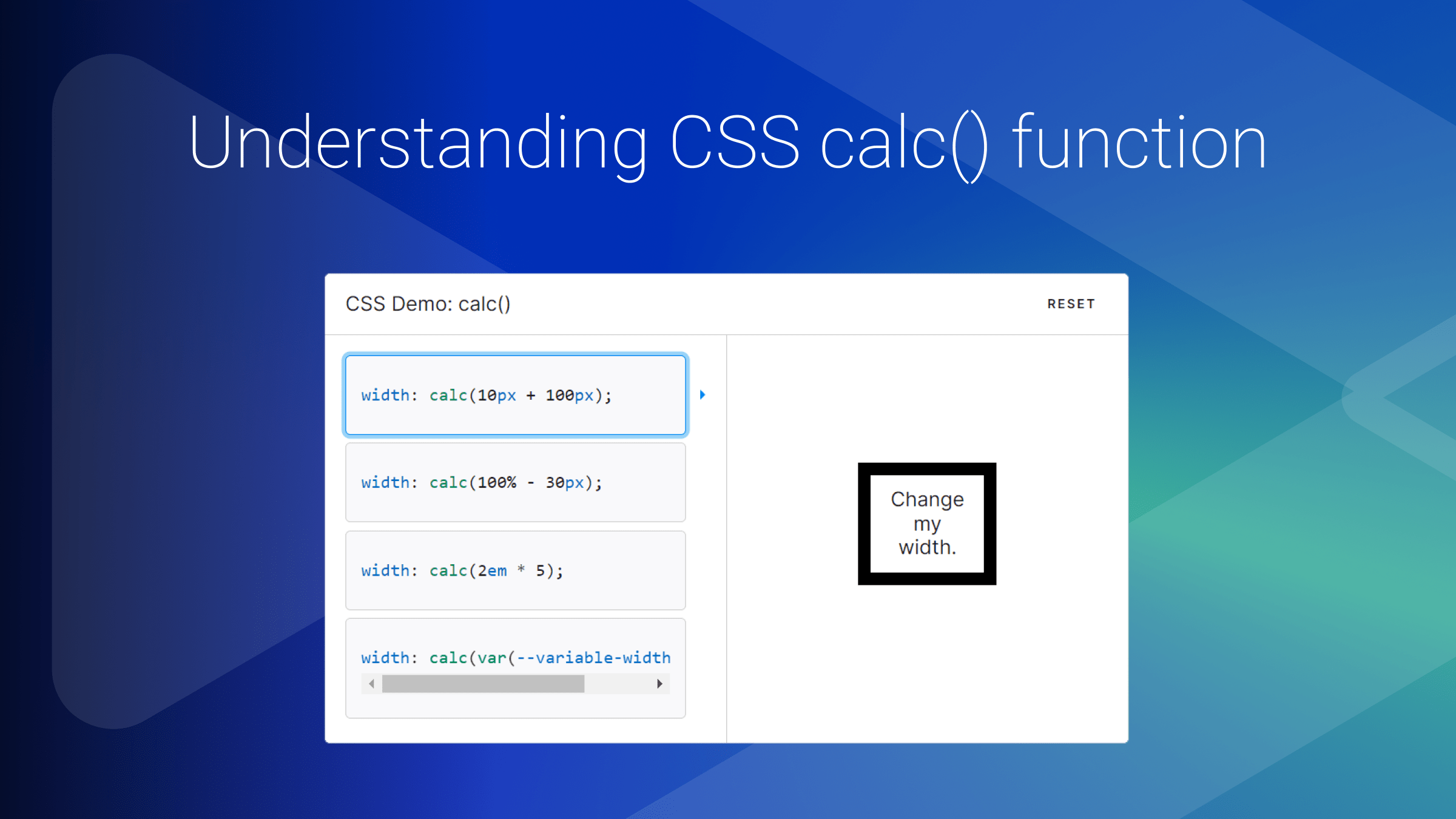 Understanding CSS calc() function

CSS Demo: calc()

RESET

width: calc(10px + 100px);

width: calc(100% - 30px);

width: calc(2em * 5);

width: calc(var(--variable-width

Change my width.